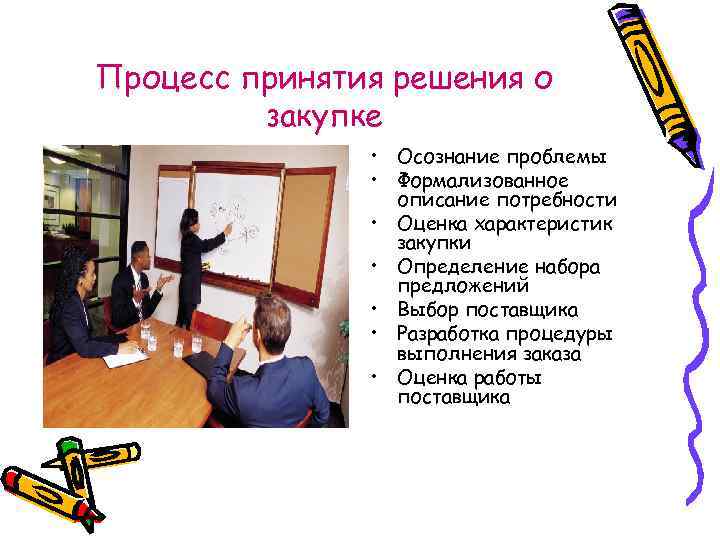 Процесс принятия решения о закупке

• Осознание проблемы
• Формализованное описание потребности
• Оценка характеристик закупки
• Определение набора предложений
• Выбор поставщика
• Разработка процедуры выполнения заказа
• Оценка работы поставщика